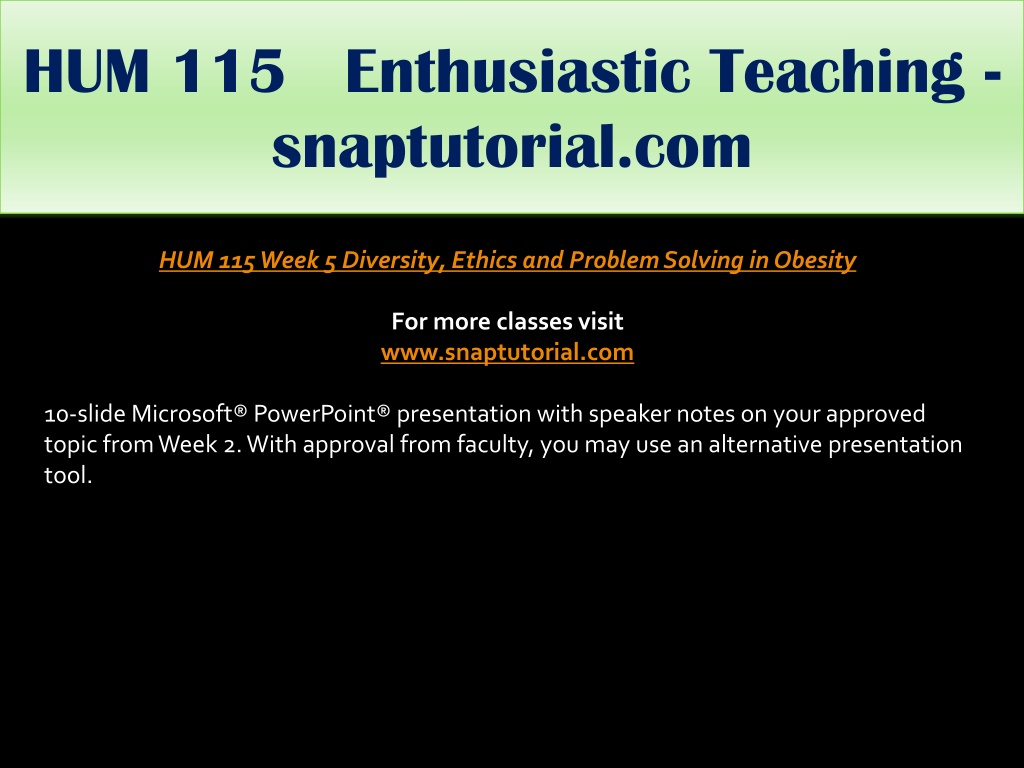 HUM 115 Enthusiastic Teaching - snaptutorial.com

HUM 115 Week 5 Diversity, Ethics and Problem Solving in Obesity

For more classes visit
www.snaptutorial.com

10-slide Microsoft® PowerPoint® presentation with speaker notes on your approved topic from Week 2. With approval from faculty, you may use an alternative presentation tool.